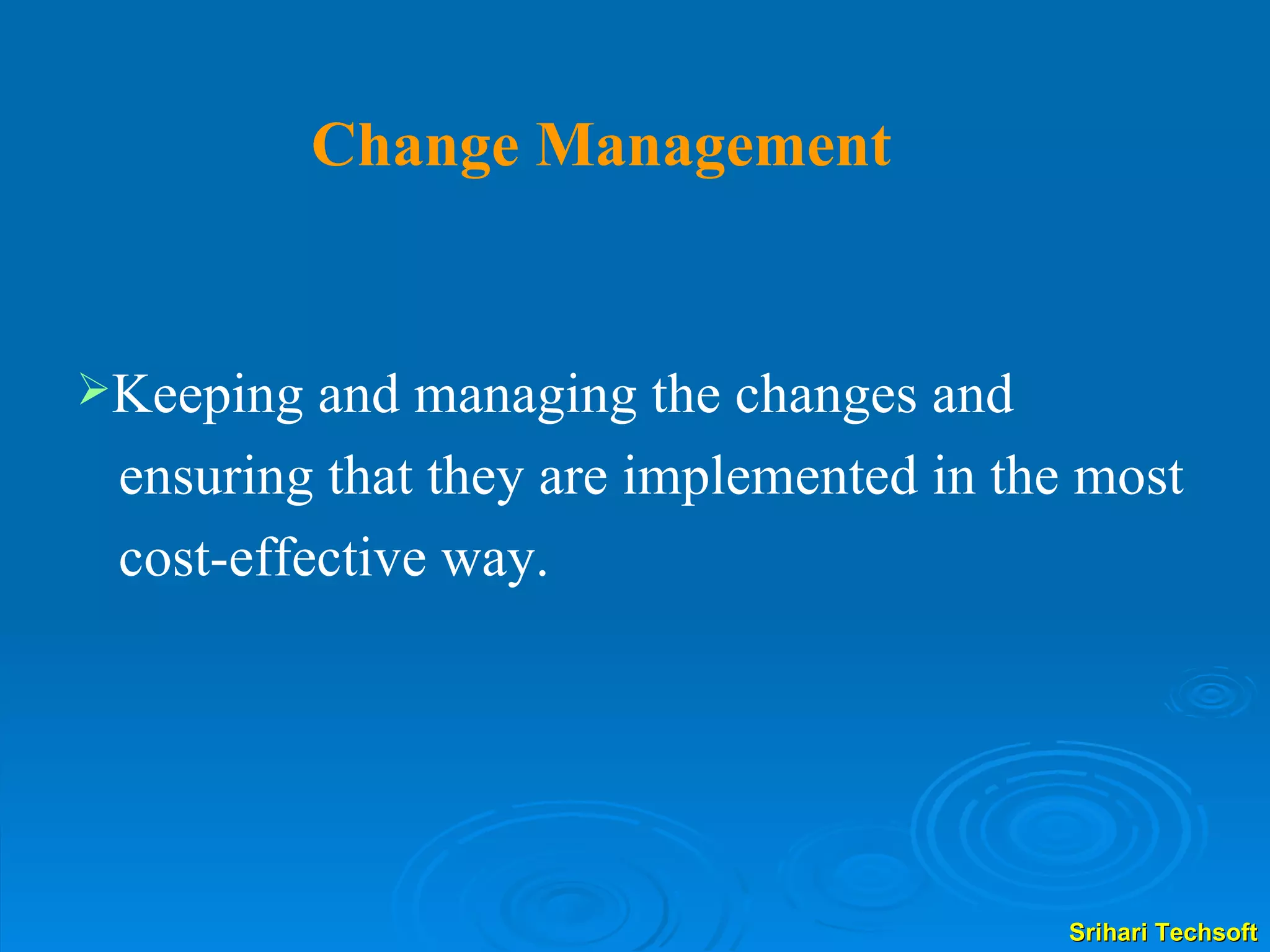 Change Management

➢Keeping and managing the changes and ensuring that they are implemented in the most cost-effective way.

Srihari Techsoft